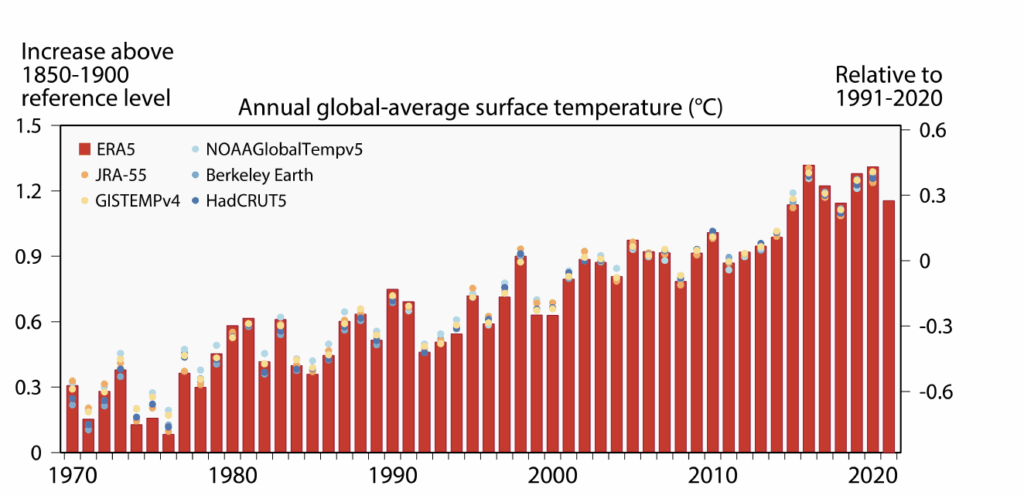 Increase above 1850-1900 reference level

Relative to 1991-2020

Annual global-average surface temperature (°C)

ERA5
JRA-55
GISTEMPv4
NOAAGlobalTempv5
Berkeley Earth
HadCRUT5

1.5
1.2
0.9
0.6
0.3
0

0.6
0.3
0
-0.3
-0.6

1970
1980
1990
2000
2010
2020